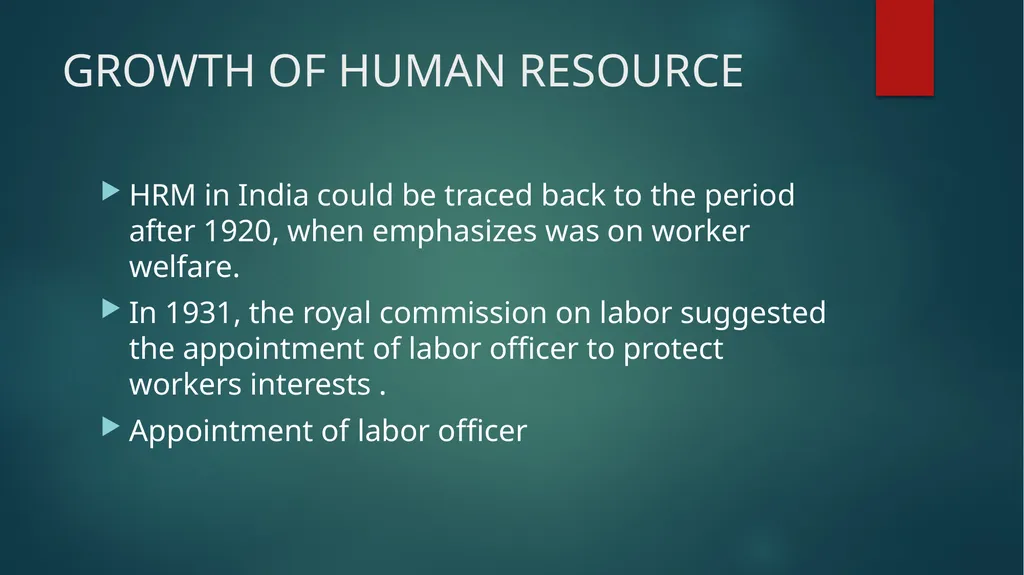 GROWTH OF HUMAN RESOURCE

HRM in India could be traced back to the period after 1920, when emphasizes was on worker welfare.

In 1931, the royal commission on labor suggested the appointment of labor officer to protect workers interests .

Appointment of labor officer